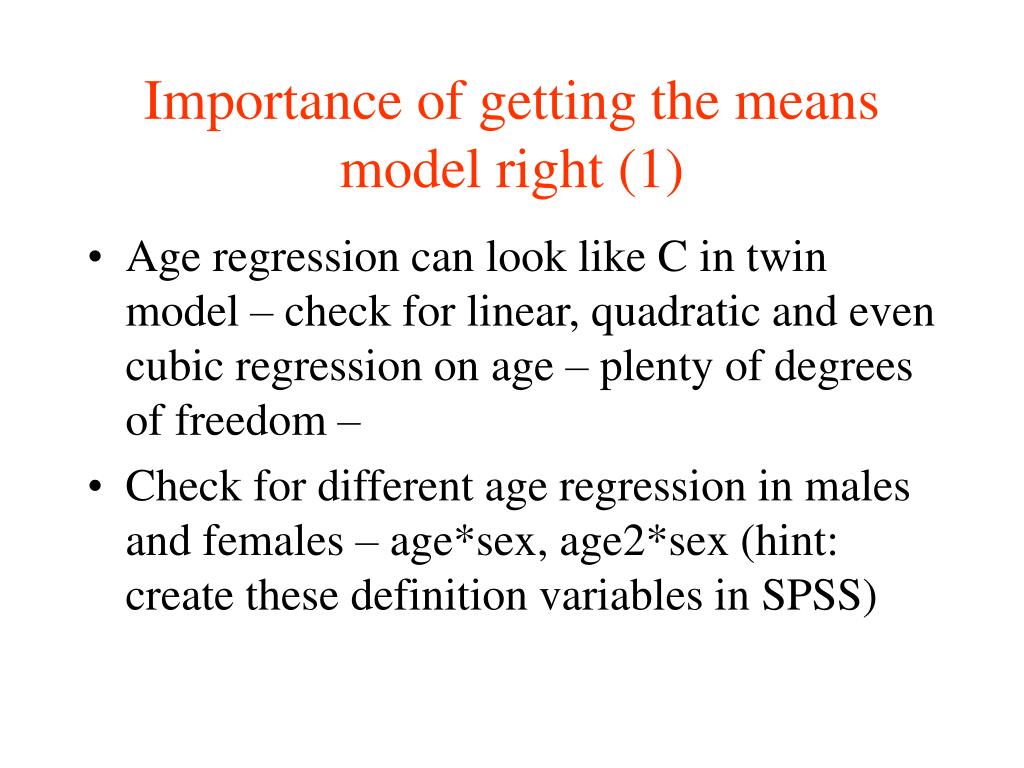 Importance of getting the means model right (1)

• Age regression can look like C in twin model – check for linear, quadratic and even cubic regression on age – plenty of degrees of freedom –

• Check for different age regression in males and females – age*sex, age2*sex (hint: create these definition variables in SPSS)